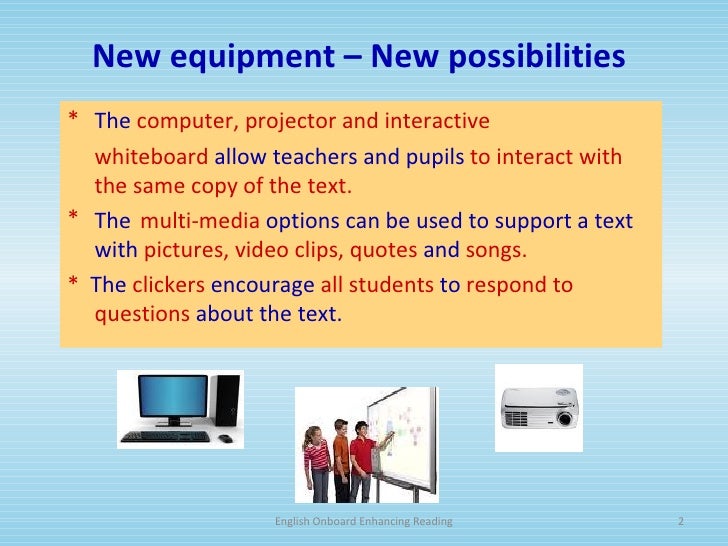 New equipment – New possibilities

* The computer, projector and interactive whiteboard allow teachers and pupils to interact with the same copy of the text.

* The multi-media options can be used to support a text with pictures, video clips, quotes and songs.

* The clickers encourage all students to respond to questions about the text.

English Onboard Enhancing Reading

2